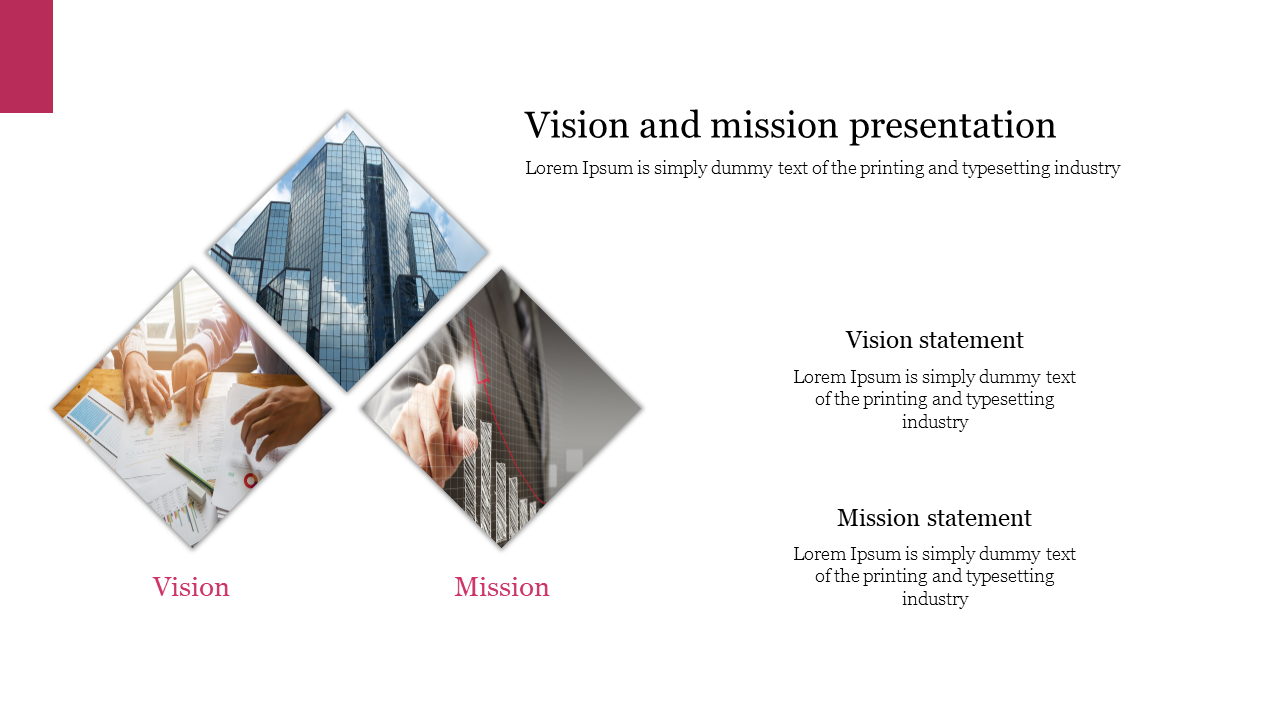 Vision and mission presentation

Lorem Ipsum is simply dummy text of the printing and typesetting industry

Vision statement

Lorem Ipsum is simply dummy text of the printing and typesetting industry

Mission statement

Lorem Ipsum is simply dummy text of the printing and typesetting industry

Vision

Mission